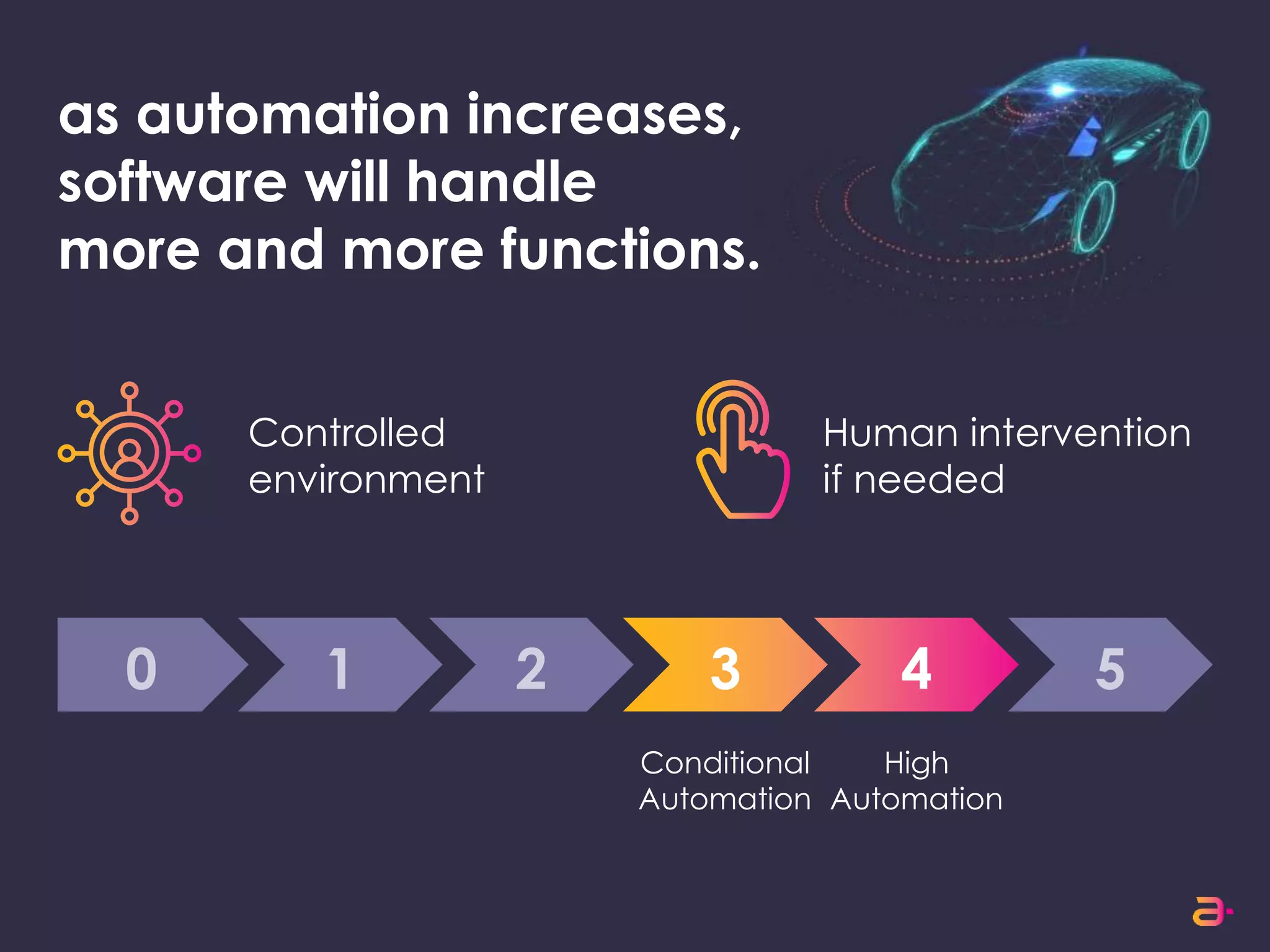 as automation increases, software will handle more and more functions.

Controlled environment

Human intervention if needed

0 1 2 3 4 5

Conditional Automation

High Automation

a